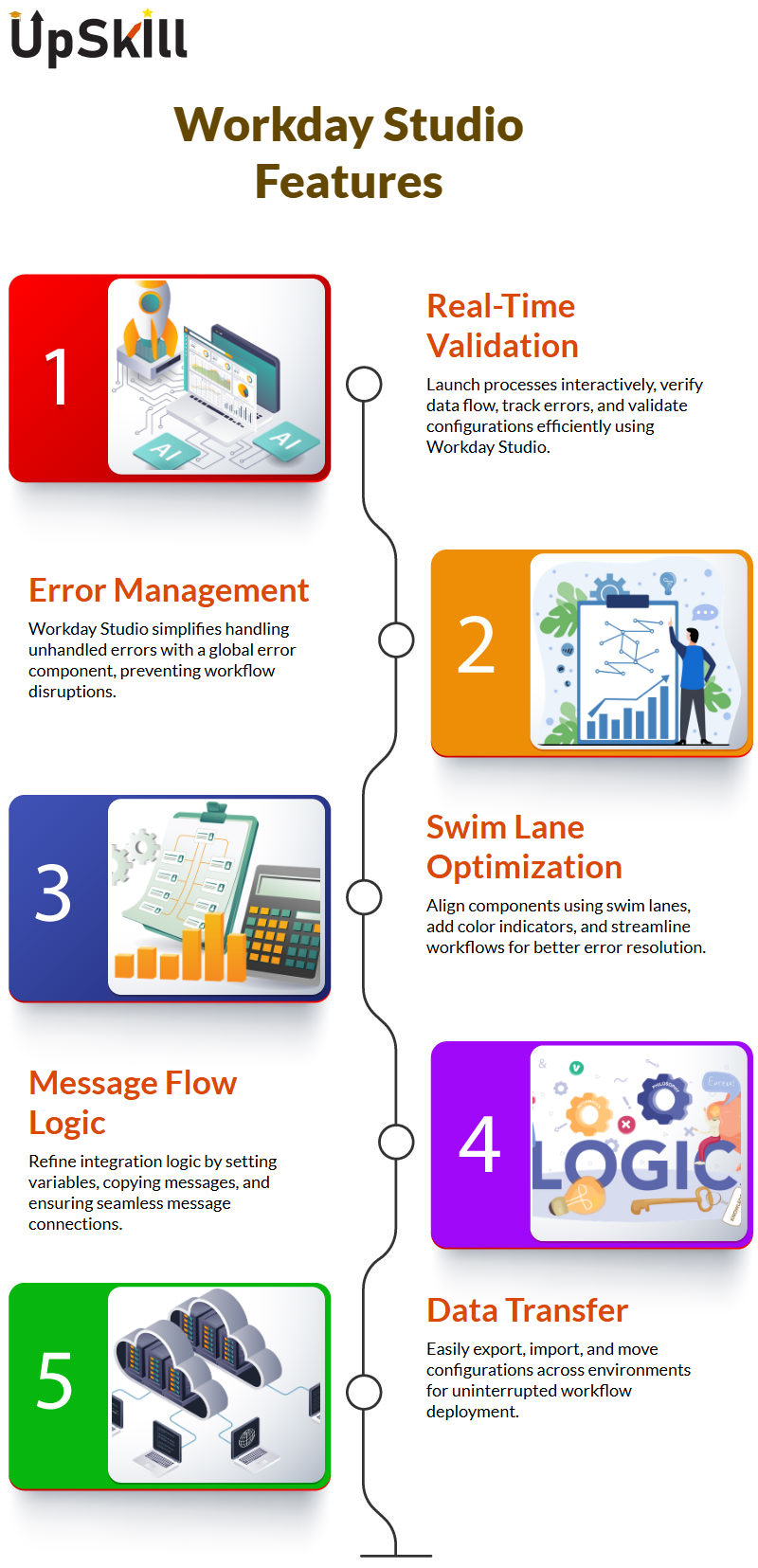 UpSkill

Workday Studio Features

1

AI

AI

Real-Time Validation

Launch processes interactively, verify data flow, track errors, and validate configurations efficiently using Workday Studio.

Error Management

Workday Studio simplifies handling unhandled errors with a global error component, preventing workflow disruptions.

2

3

Swim Lane Optimization

Align components using swim lanes, add color indicators, and streamline workflows for better error resolution.

Message Flow Logic

Refine integration logic by setting variables, copying messages, and ensuring seamless message connections.

4

LOGIC

5

Data Transfer

Easily export, import, and move configurations across environments for uninterrupted workflow deployment.